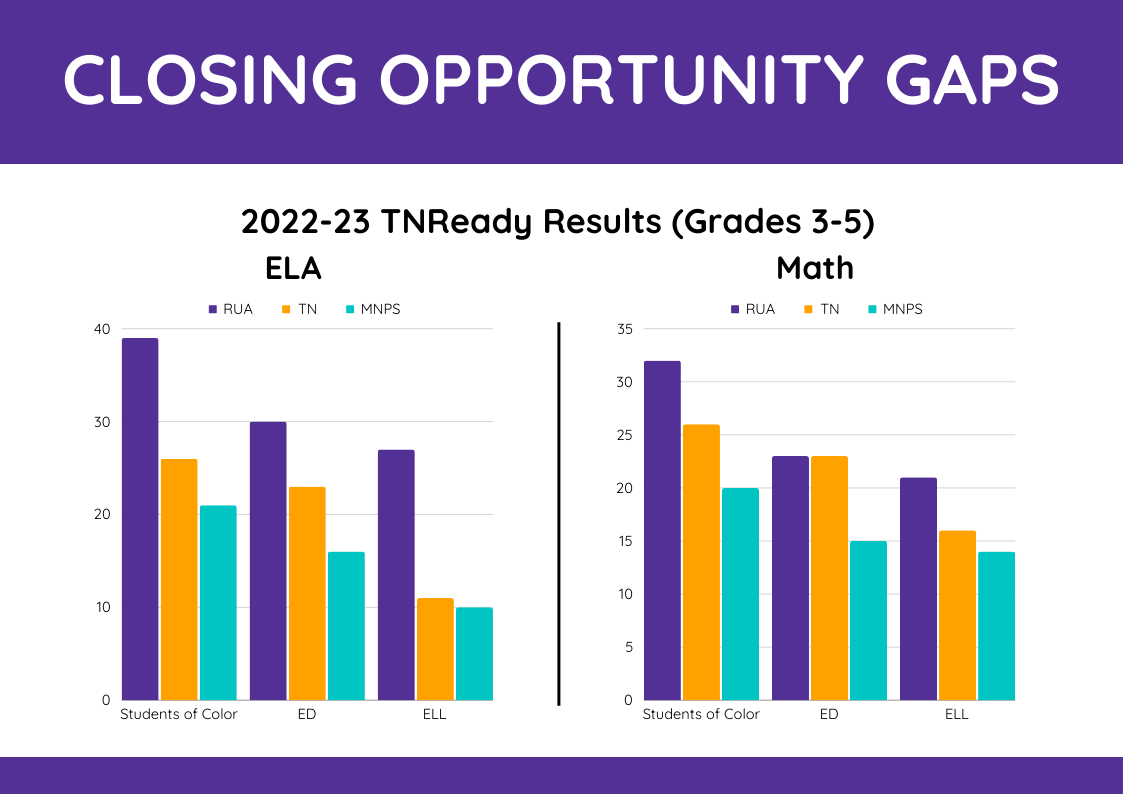 CLOSING OPPORTUNITY GAPS

2022-23 TNReady Results (Grades 3-5)

ELA

RUA TN MNPS

40
30
20
10
0

Students of Color ED ELL

Math

RUA TN MNPS

35
30
25
20
15
10
5
0

Students of Color ED ELL